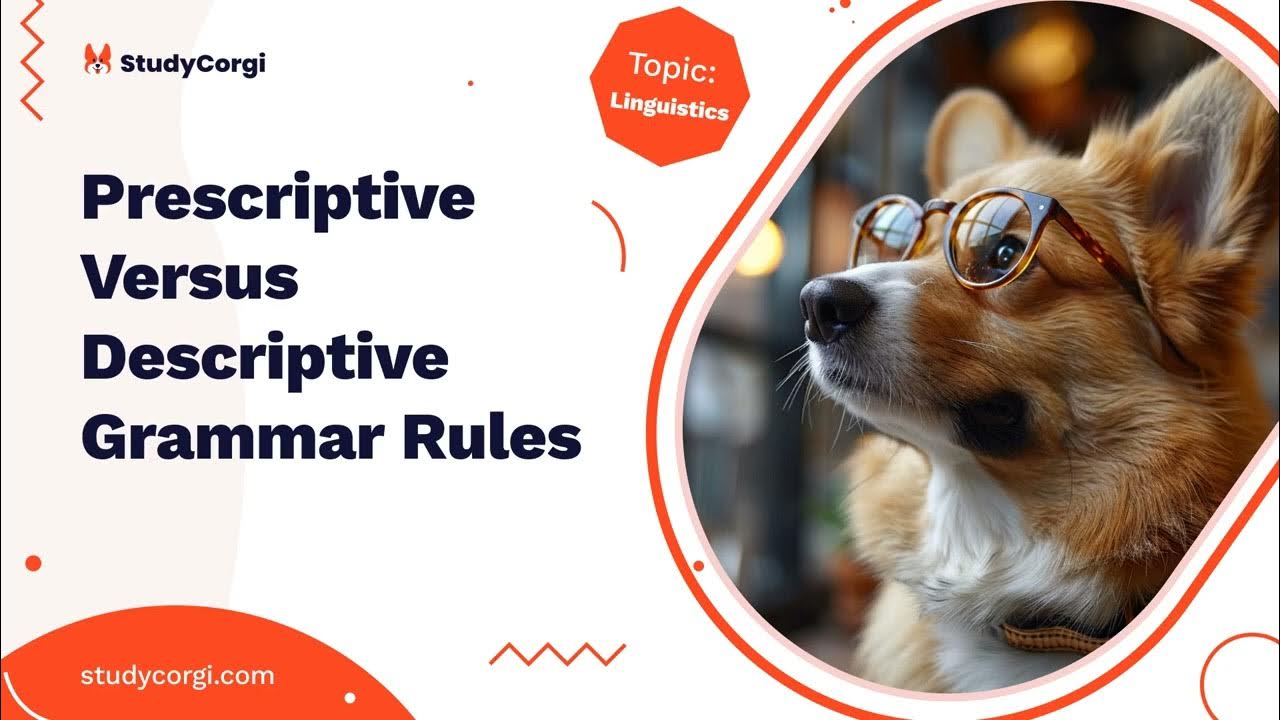 StudyCorgi

Topic:
Linguistics

Prescriptive Versus Descriptive Grammar Rules

studycorgi.com